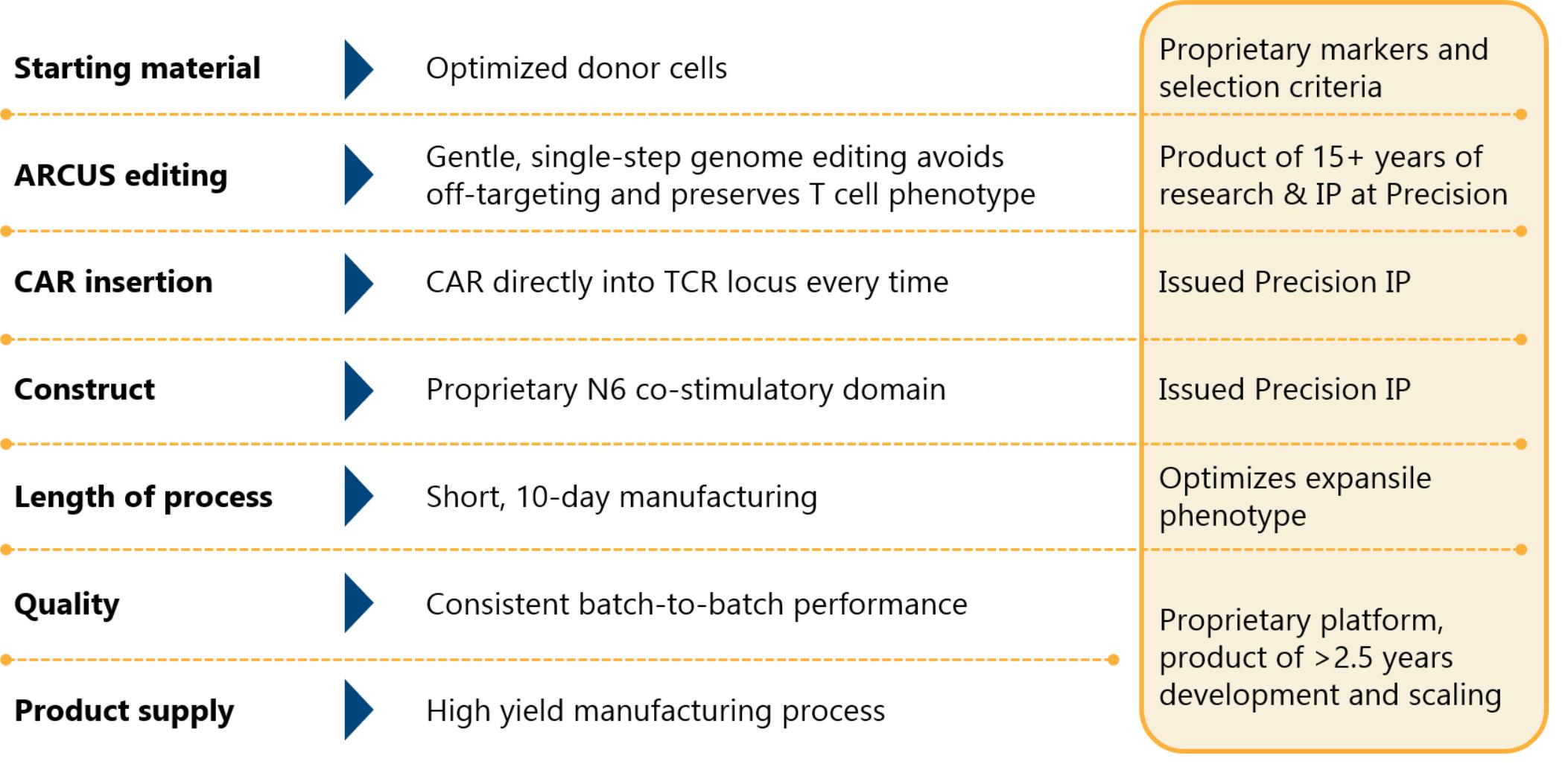 | | | |
|---|---|---|
| **Starting material** | Optimized donor cells | Proprietary markers and selection criteria |
| **ARCUS editing** | Gentle, single-step genome editing avoids off-targeting and preserves T cell phenotype | Product of 15+ years of research & IP at Precision |
| **CAR insertion** | CAR directly into TCR locus every time | Issued Precision IP |
| **Construct** | Proprietary N6 co-stimulatory domain | Issued Precision IP |
| **Length of process** | Short, 10-day manufacturing | Optimizes expansile phenotype |
| **Quality** | Consistent batch-to-batch performance | Proprietary platform, product of >2.5 years development and scaling |
| **Product supply** | High yield manufacturing process | |